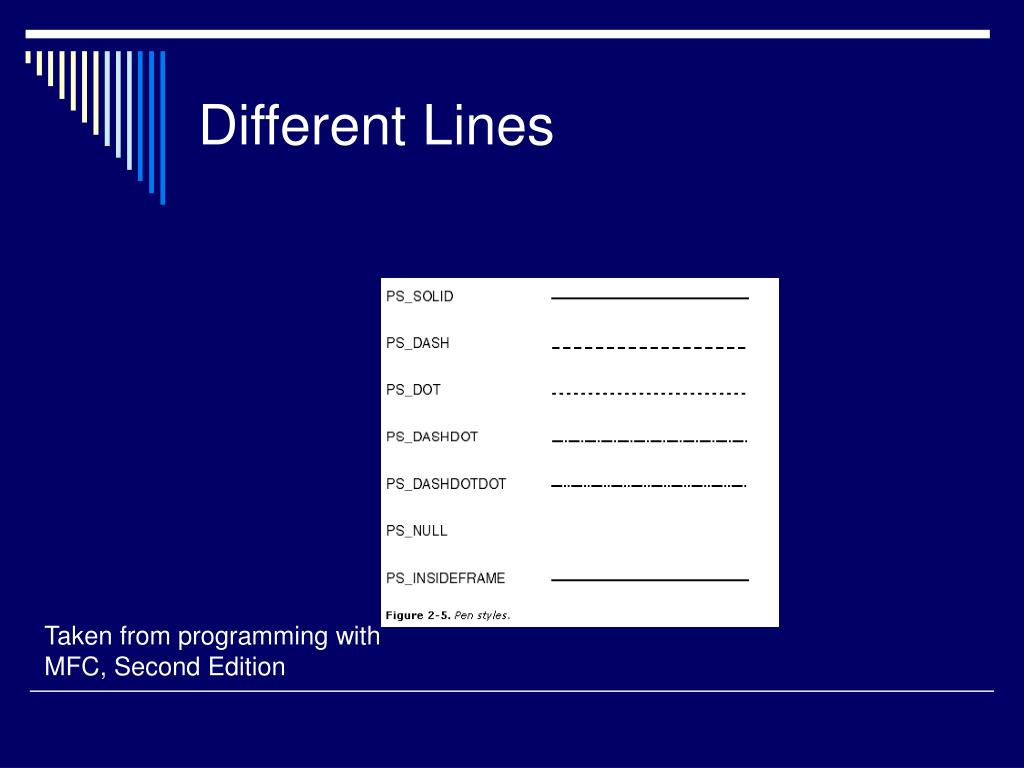 Different Lines

PS_SOLID

PS_DASH

PS_DOT

PS_DASHDOT

PS_DASHDOTDOT

PS_NULL

PS_INSIDEFRAME

Figure 2-5. Pen styles.

Taken from programming with MFC, Second Edition